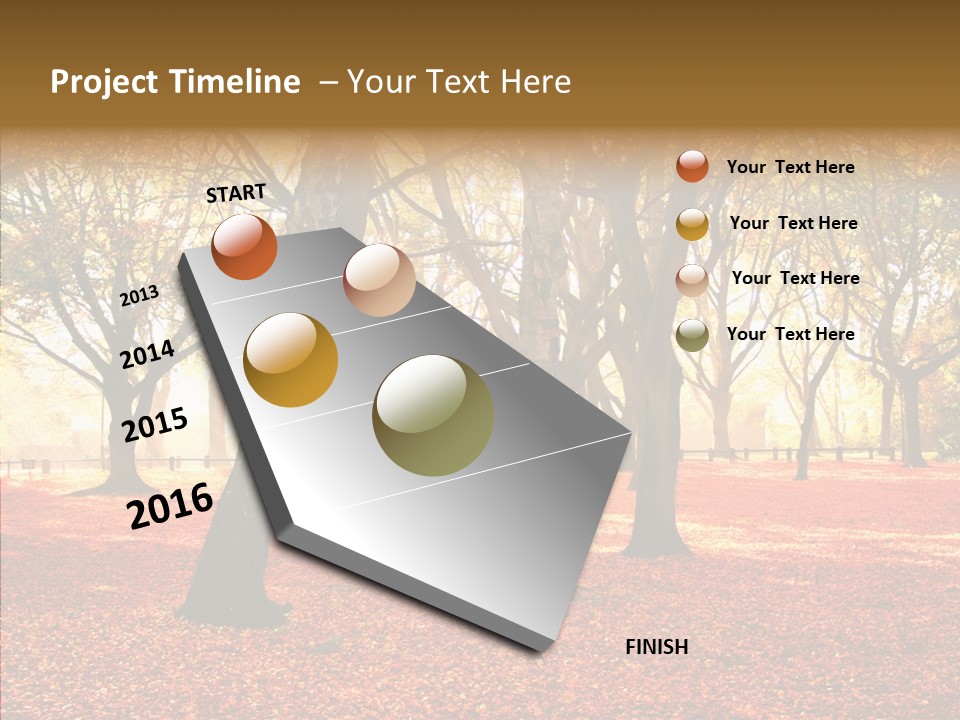 Project Timeline – Your Text Here

START

2013

2014

2015

2016

FINISH

Your Text Here

Your Text Here

Your Text Here

Your Text Here